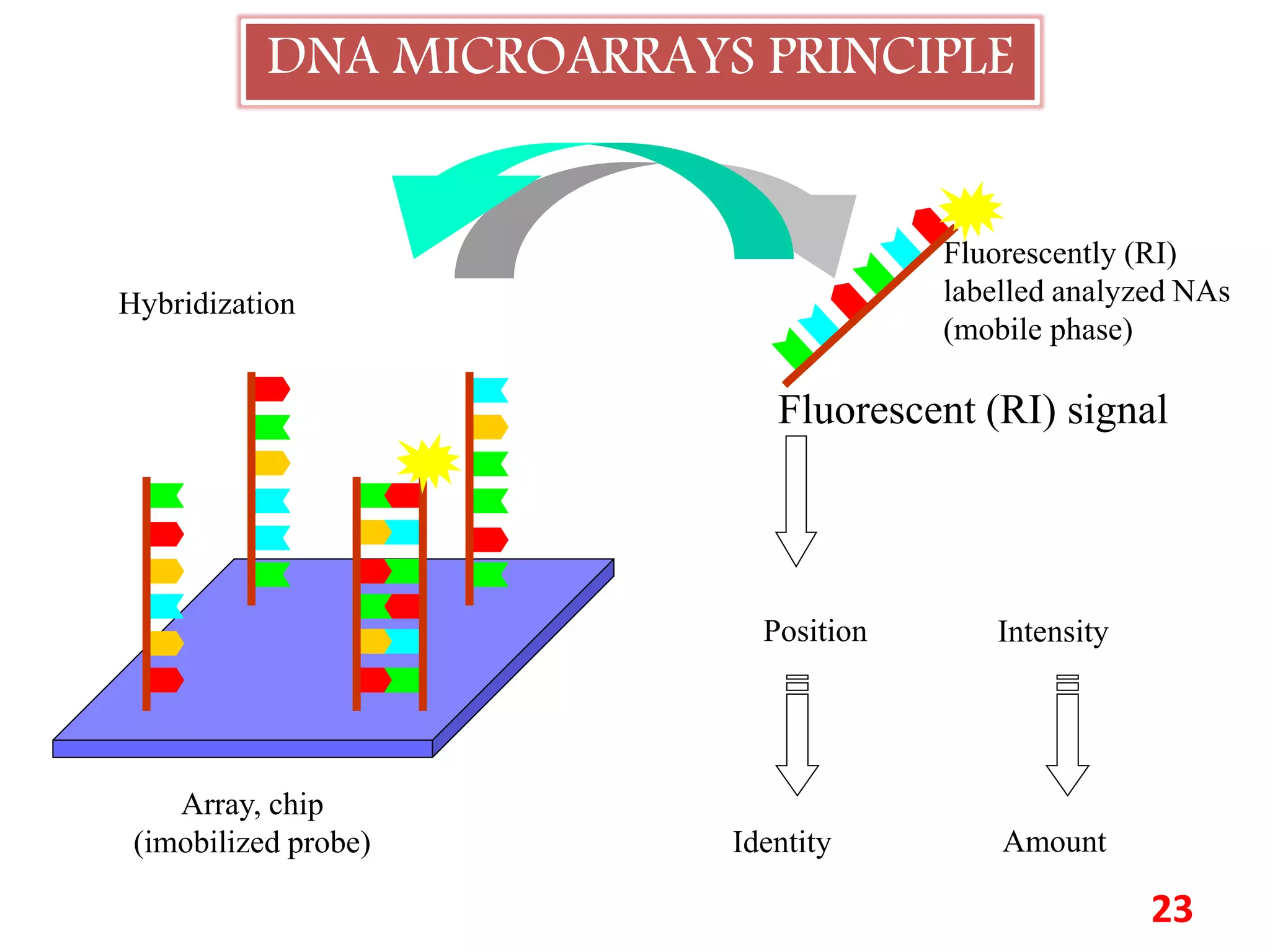 DNA MICROARRAYS PRINCIPLE

Hybridization

Fluorescently (RI) labelled analyzed NAs (mobile phase)

Fluorescent (RI) signal

Position

Intensity

Array, chip (imobilized probe)

Identity

Amount

23